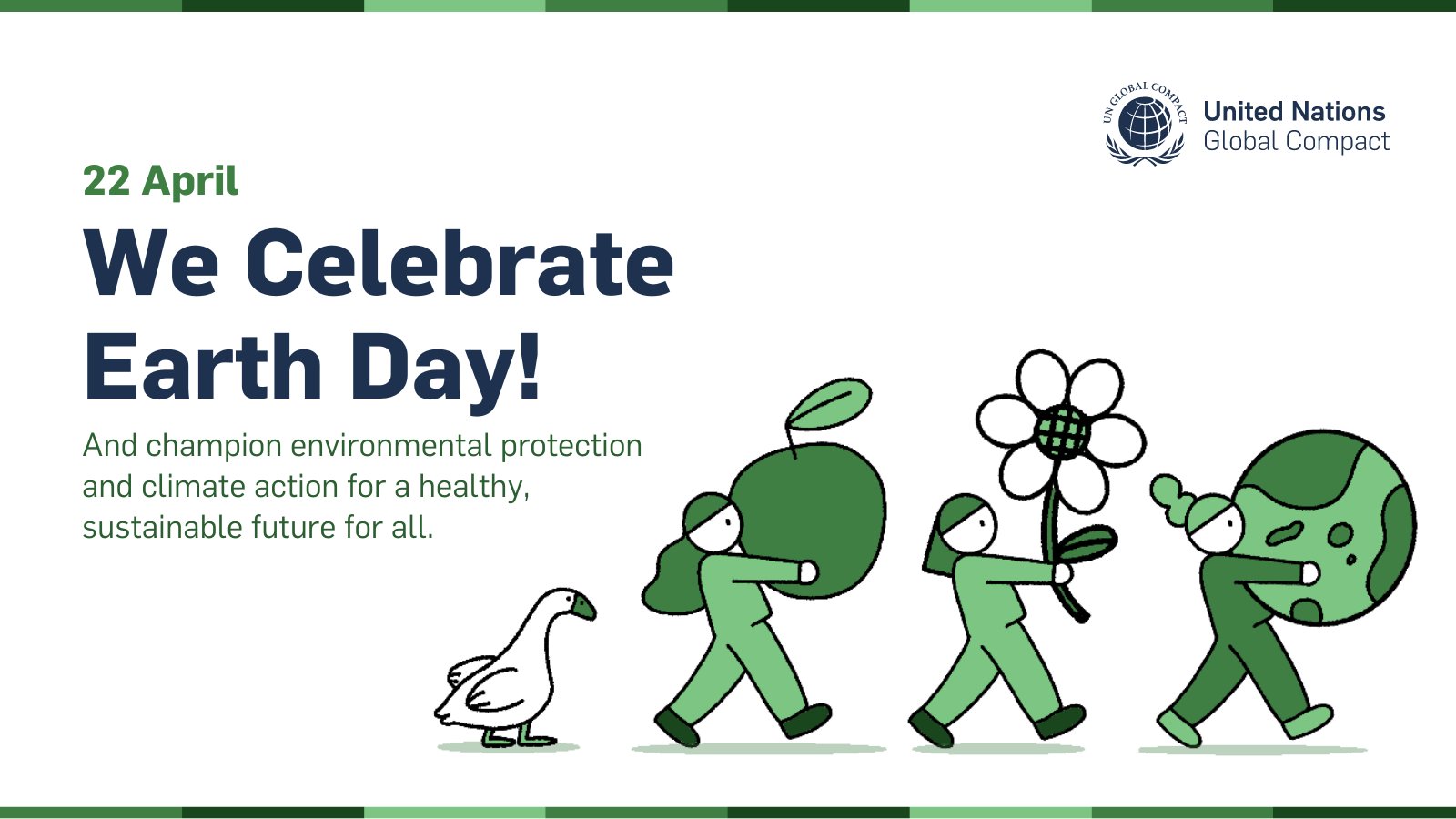 UN GLOBAL COMPACT
United Nations
Global Compact

22 April

We Celebrate Earth Day!

And champion environmental protection and climate action for a healthy, sustainable future for all.